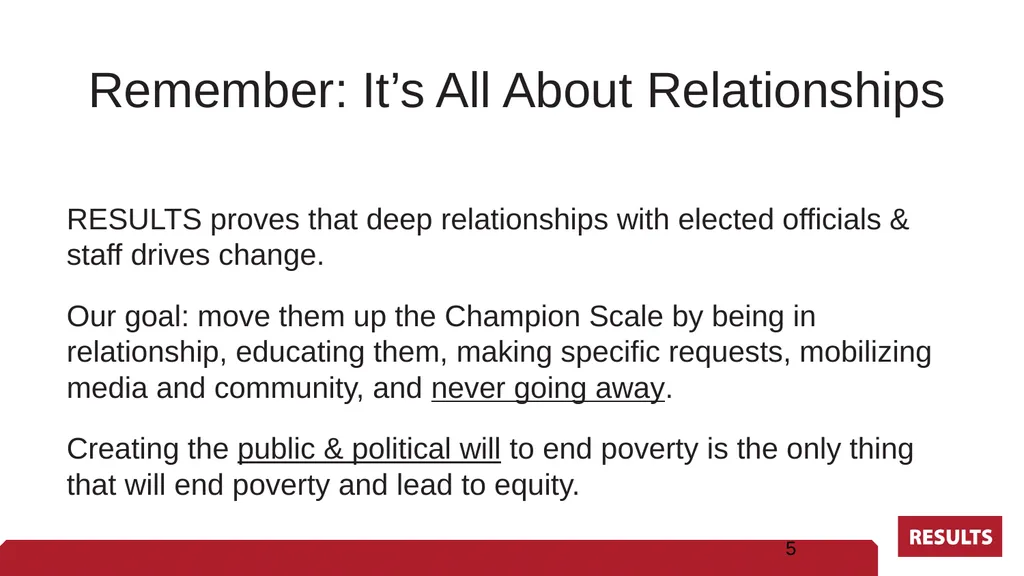 Remember: It’s All About Relationships

RESULTS proves that deep relationships with elected officials & staff drives change.

Our goal: move them up the Champion Scale by being in relationship, educating them, making specific requests, mobilizing media and community, and never going away.

Creating the public & political will to end poverty is the only thing that will end poverty and lead to equity.

5

RESULTS